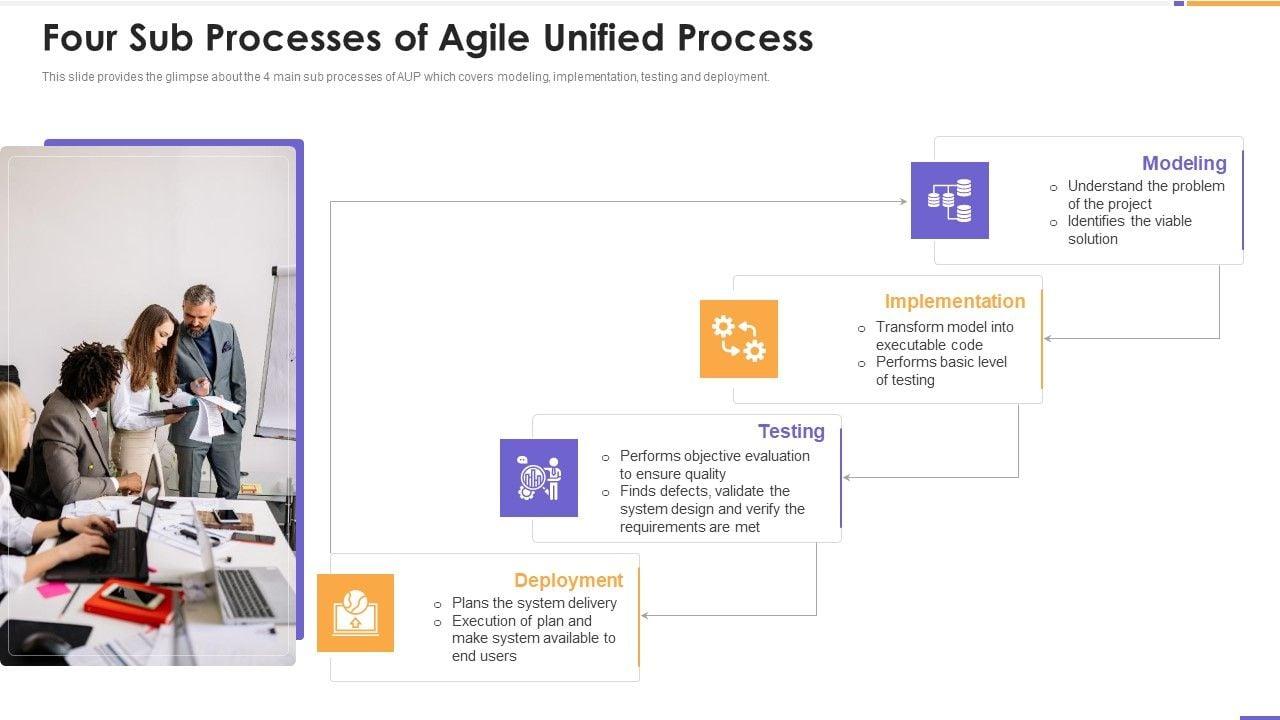 Four Sub Processes of Agile Unified Process

This slide provides the glimpse about the 4 main sub processes of AUP which covers modeling, implementation, testing and deployment.

Modeling
o Understand the problem of the project
o Identifies the viable solution

Implementation
o Transform model into executable code
o Performs basic level of testing

Testing
o Performs objective evaluation to ensure quality
o Finds defects, validate the system design and verify the requirements are met

Deployment
o Plans the system delivery
o Execution of plan and make system available to end users